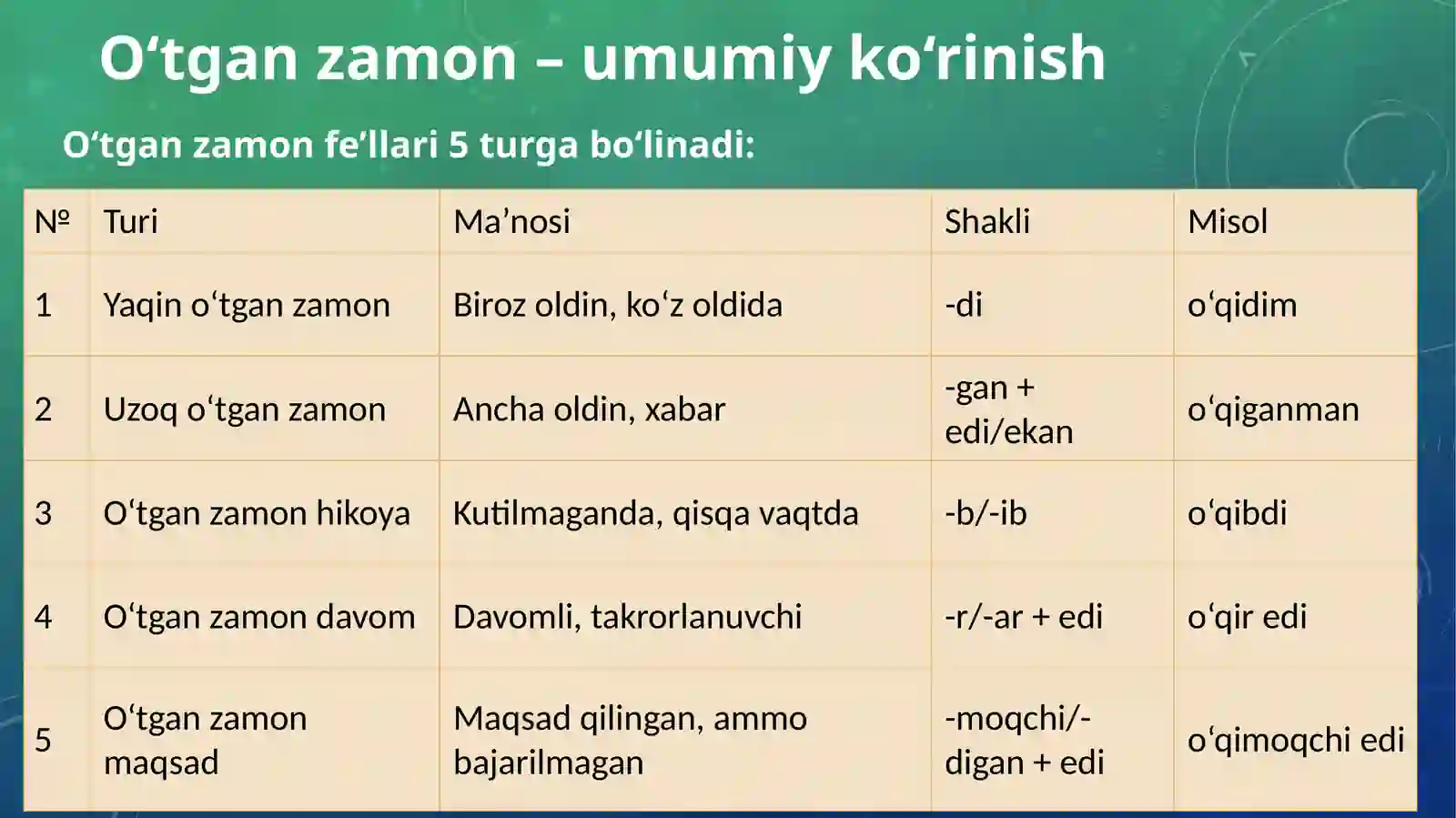 O‘tgan zamon – umumiy ko‘rinish

O‘tgan zamon fe’llari 5 turga bo‘linadi:

| № | Turi | Ma’nosi | Shakli | Misol |
|---|---|---|---|---|
| 1 | Yaqin o‘tgan zamon | Biroz oldin, ko‘z oldida | -di | o‘qidim |
| 2 | Uzoq o‘tgan zamon | Ancha oldin, xabar | -gan + edi/ekan | o‘qiganman |
| 3 | O‘tgan zamon hikoya | Kutilmaganda, qisqa vaqtda | -b/-ib | o‘qibdi |
| 4 | O‘tgan zamon davom | Davomli, takrorlanuvchi | -r/-ar + edi | o‘qir edi |
| 5 | O‘tgan zamon maqsad | Maqsad qilingan, ammo bajarilmagan | -moqchi/-digan + edi | o‘qimoqchi edi |